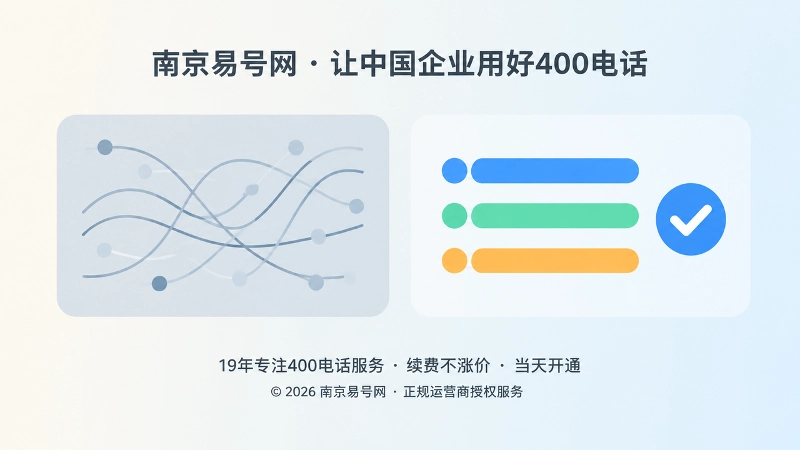 南京易号网 · 让中国企业用好400电话

19年专注400电话服务 · 续费不涨价 · 当天开通

© 2026 南京易号网 · 正规运营商授权服务